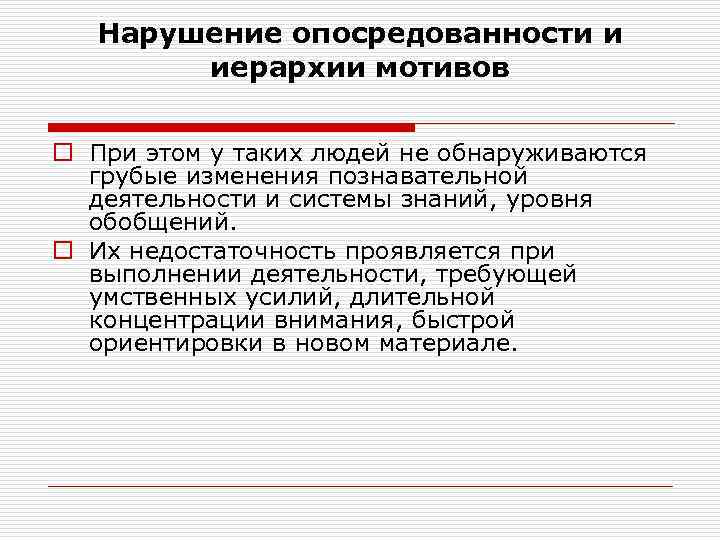 Нарушение опосредованности и иерархии мотивов

При этом у таких людей не обнаруживаются грубые изменения познавательной деятельности и системы знаний, уровня обобщений.

Их недостаточность проявляется при выполнении деятельности, требующей умственных усилий, длительной концентрации внимания, быстрой ориентировки в новом материале.